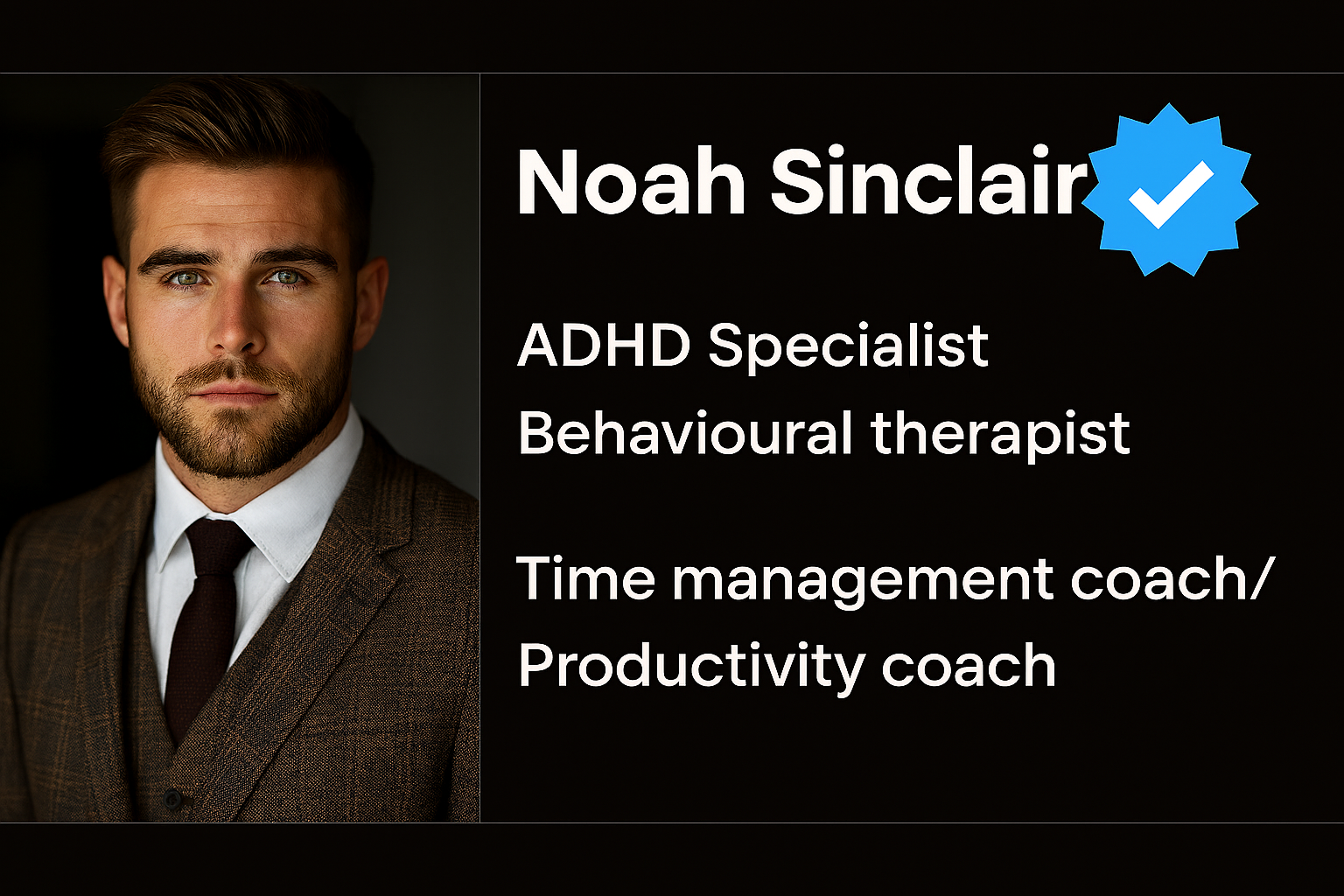 Noah Sinclair

ADHD Specialist
Behavioural therapist

Time management coach/
Productivity coach